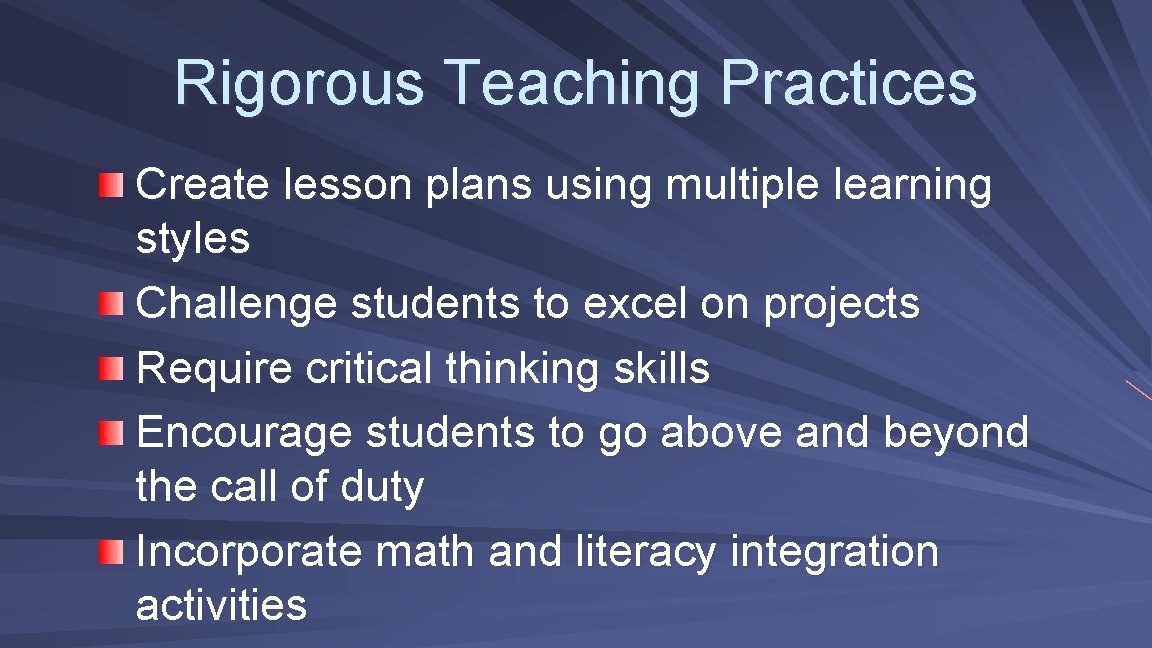 Rigorous Teaching Practices

Create lesson plans using multiple learning styles

Challenge students to excel on projects

Require critical thinking skills

Encourage students to go above and beyond the call of duty

Incorporate math and literacy integration activities